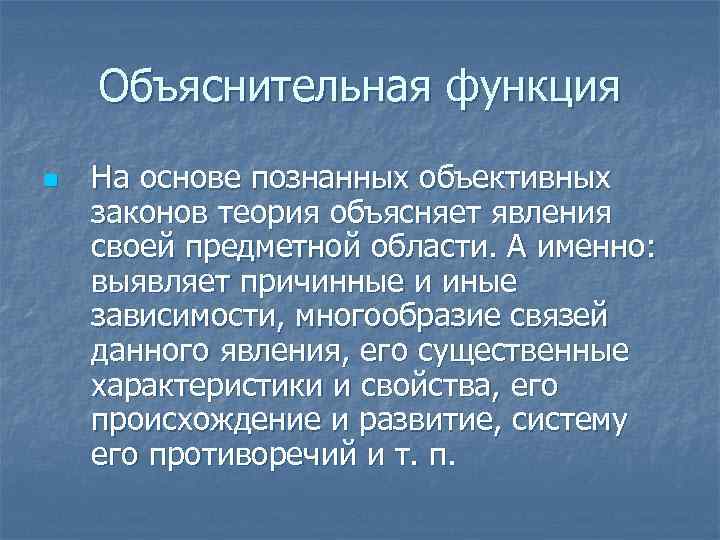 Объяснительная функция

На основе познанных объективных законов теория объясняет явления своей предметной области. А именно: выявляет причинные и иные зависимости, многообразие связей данного явления, его существенные характеристики и свойства, его происхождение и развитие, систему его противоречий и т. п.